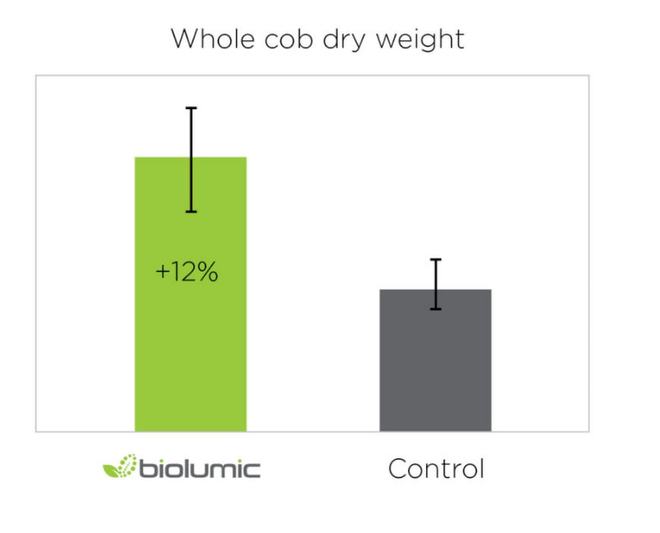 Whole cob dry weight

+12%

biolumic

Control